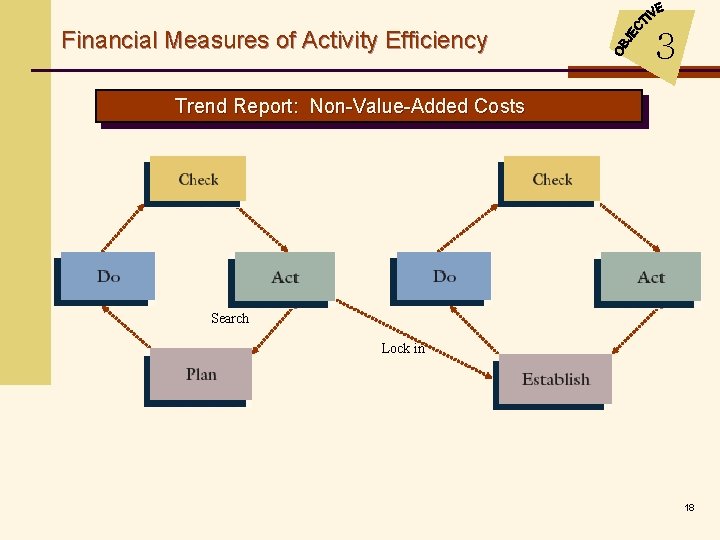 Financial Measures of Activity Efficiency

OBJECTIVE 3

Trend Report: Non-Value-Added Costs

Check

Do

Act

Search

Plan

Lock in

Check

Do

Act

Establish

18